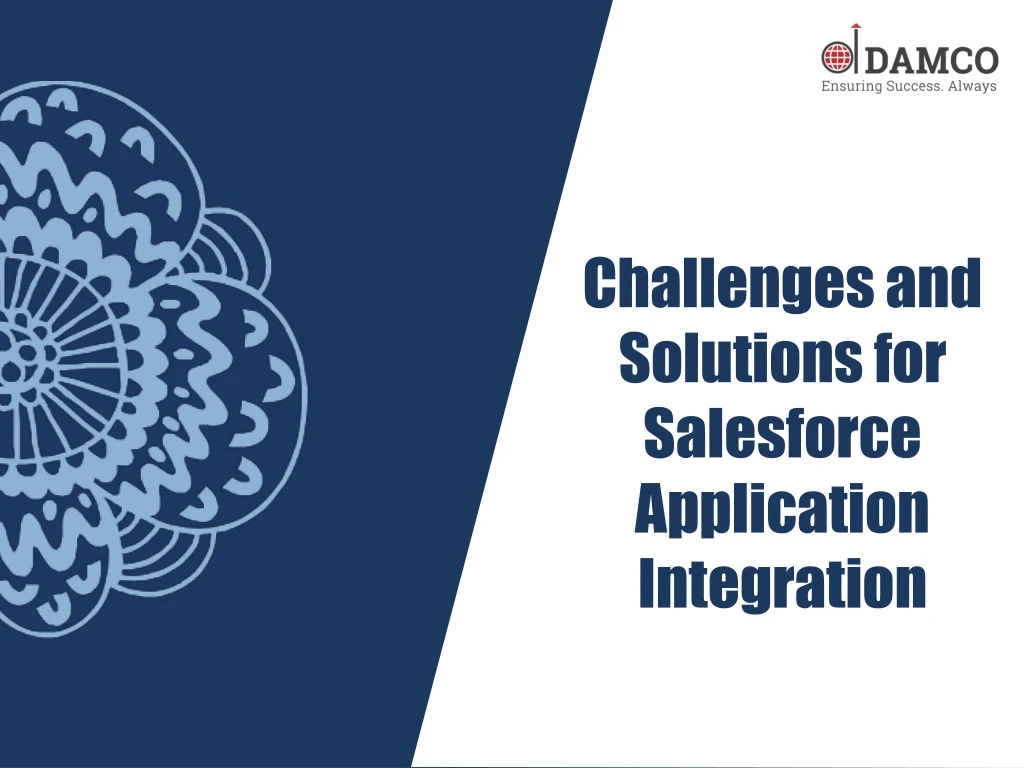 DAMCO
Ensuring Success. Always

Challenges and Solutions for Salesforce Application Integration